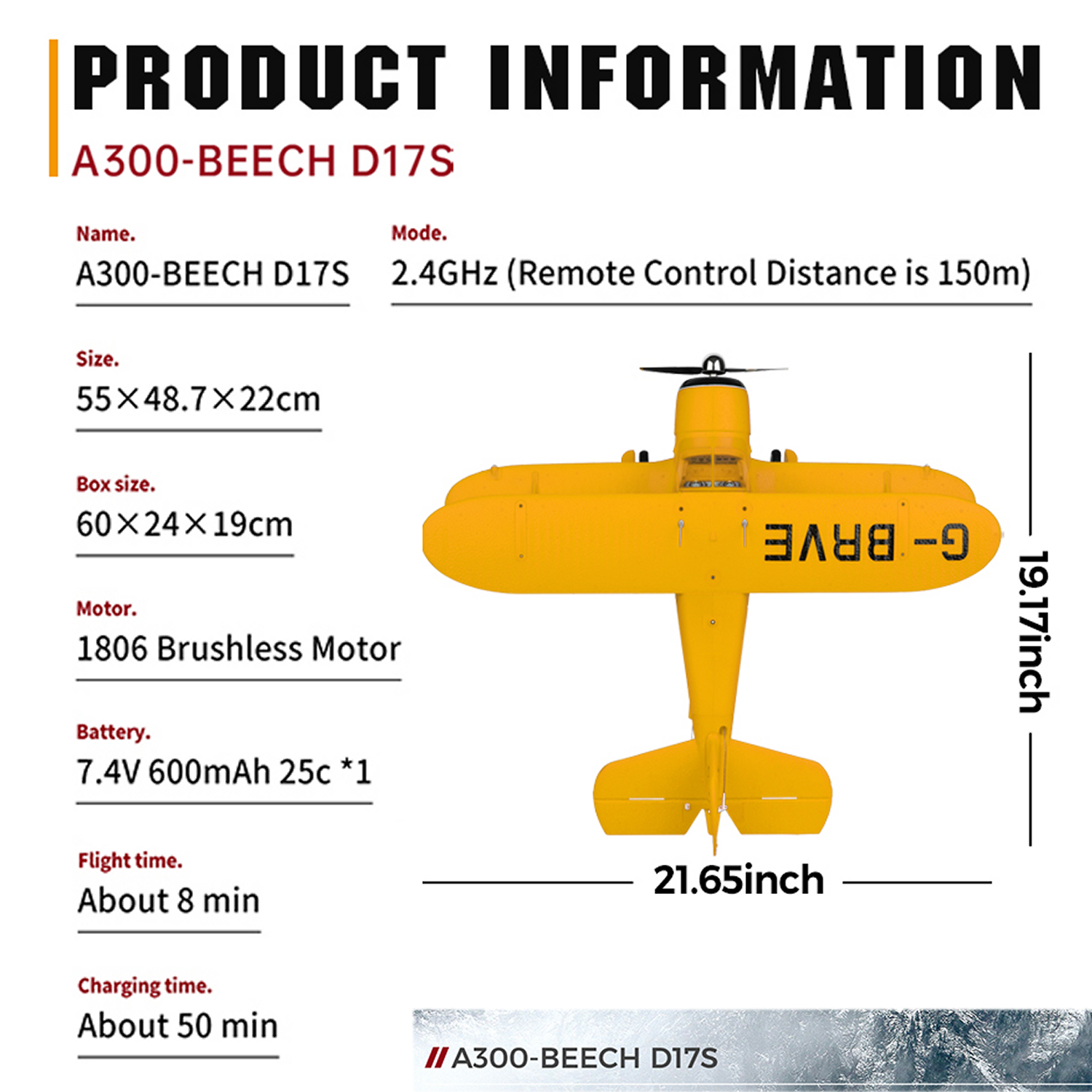 PRODUCT INFORMATION

A300-BEECH D17S

Name.
A300-BEECH D17S

Mode.
2.4GHz (Remote Control Distance is 150m)

Size.
55×48.7×22cm

Box size.
60×24×19cm

Motor.
1806 Brushless Motor

Battery.
7.4V 600mAh 25c *1

Flight time.
About 8 min

Charging time.
About 50 min

G-BRVE

19.17inch

21.65inch

// A300-BEECH D17S